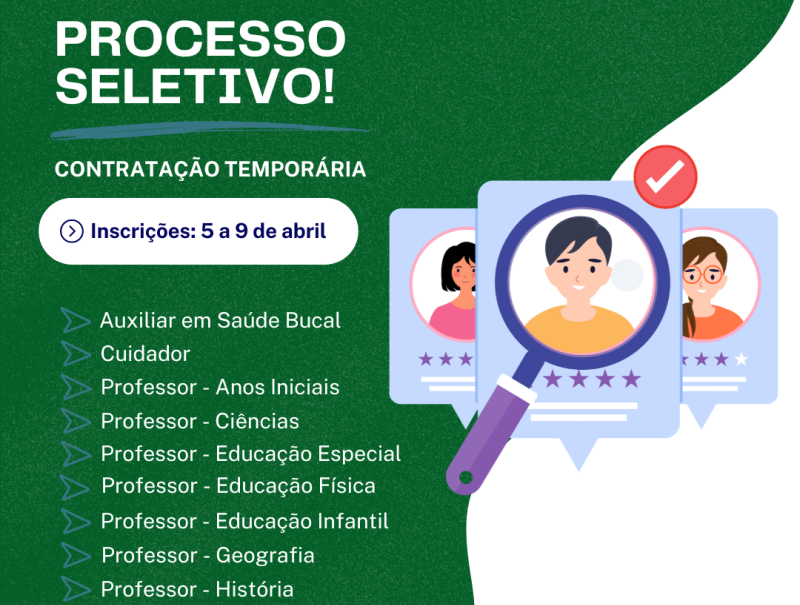 PROCESSO SELETIVO!

CONTRATAÇÃO TEMPORÁRIA

Inscrições: 5 a 9 de abril

Auxiliar em Saúde Bucal
Cuidador
Professor - Anos Iniciais
Professor - Ciências
Professor - Educação Especial
Professor - Educação Física
Professor - Educação Infantil
Professor - Geografia
Professor - História